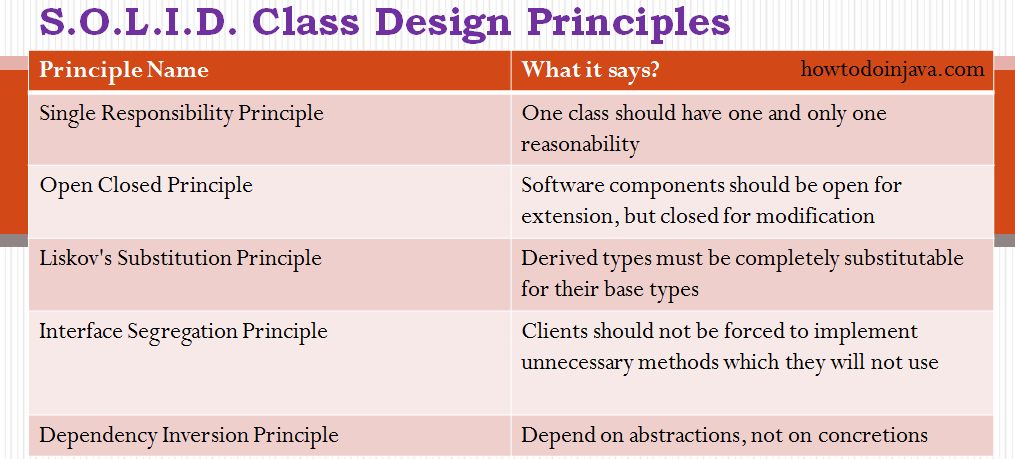 S.O.L.I.D. Class Design Principles

| Principle Name | What it says? howtodoinjava.com |
|---|---|
| Single Responsibility Principle | One class should have one and only one reasonability |
| Open Closed Principle | Software components should be open for extension, but closed for modification |
| Liskov's Substitution Principle | Derived types must be completely substitutable for their base types |
| Interface Segregation Principle | Clients should not be forced to implement unnecessary methods which they will not use |
| Dependency Inversion Principle | Depend on abstractions, not on concretions |